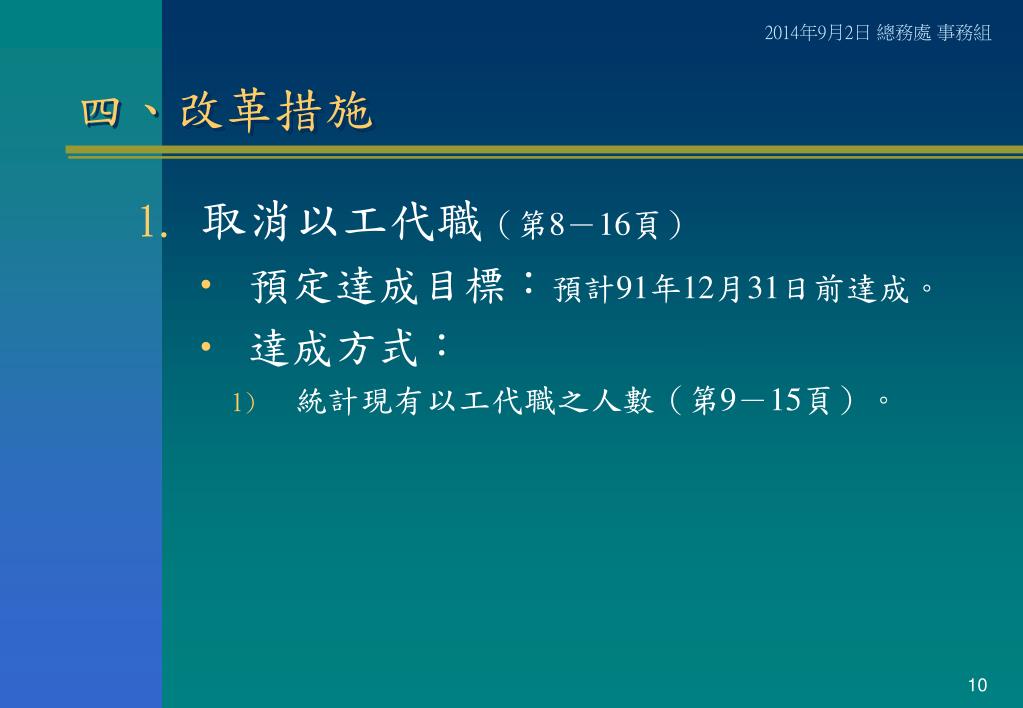 2014年9月2日 總務處 事務組

四、改革措施

1. 取消以工代職（第8－16頁）

• 預定達成目標：預計91年12月31日前達成。

• 達成方式：

1) 統計現有以工代職之人數（第9－15頁）。

10